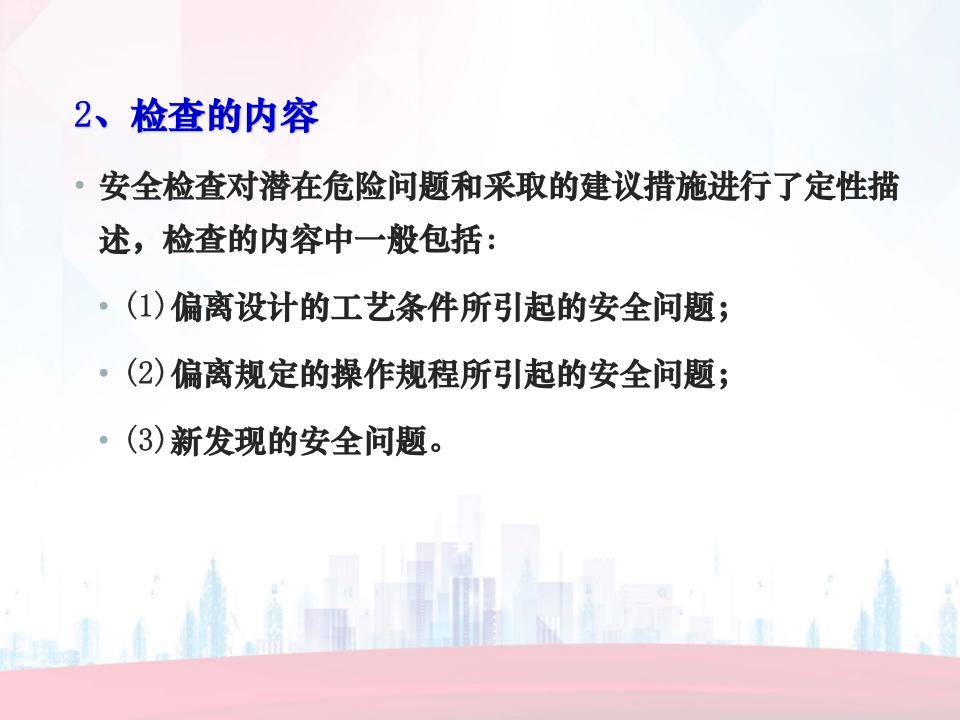 2、检查的内容

• 安全检查对潜在危险问题和采取的建议措施进行了定性描述，检查的内容中一般包括：

• (1)偏离设计的工艺条件所引起的安全问题；

• (2)偏离规定的操作规程所引起的安全问题；

• (3)新发现的安全问题。